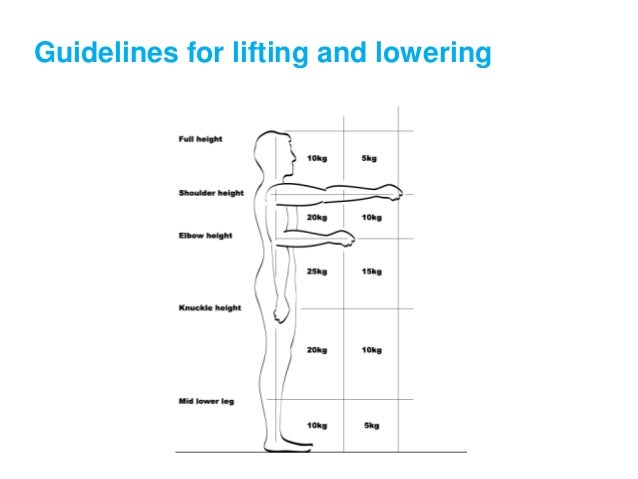 Guidelines for lifting and lowering

Full height

10kg 5kg

Shoulder height

20kg 10kg

Elbow height

25kg 15kg

Knuckle height

20kg 10kg

Mid lower leg

10kg 5kg